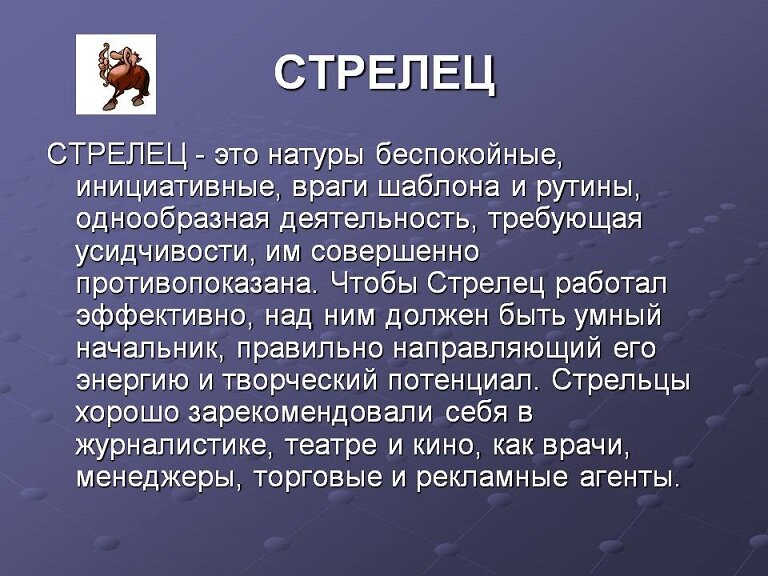 СТРЕЛЕЦ

СТРЕЛЕЦ - это натуры беспокойные, инициативные, враги шаблона и рутины, однообразная деятельность, требующая усидчивости, им совершенно противопоказана. Чтобы Стрелец работал эффективно, над ним должен быть умный начальник, правильно направляющий его энергию и творческий потенциал. Стрельцы хорошо зарекомендовали себя в журналистике, театре и кино, как врачи, менеджеры, торговые и рекламные агенты.